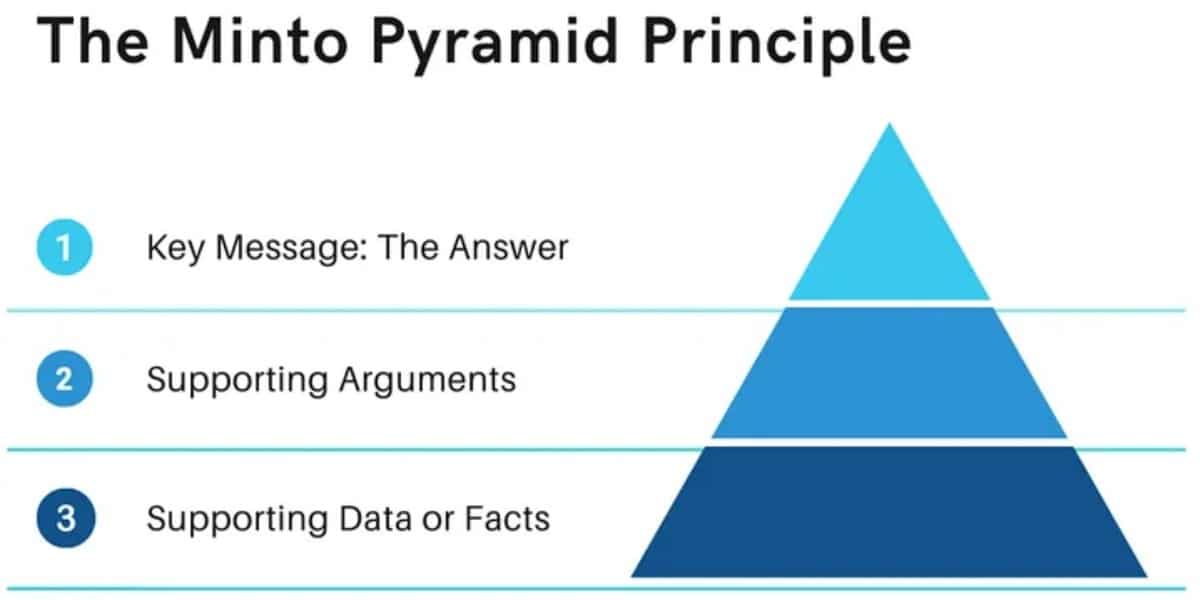 The Minto Pyramid Principle

1 Key Message: The Answer

2 Supporting Arguments

3 Supporting Data or Facts